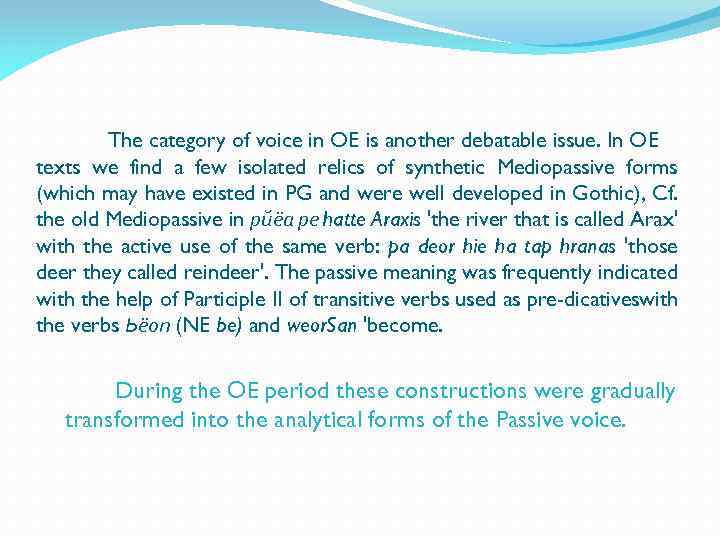 The category of voice in OE is another debatable issue. In OE texts we find a few isolated relics of synthetic Mediopassive forms (which may have existed in PG and were well developed in Gothic), Cf. the old Mediopassive in pŭëa pe hatte Araxis 'the river that is called Arax' with the active use of the same verb: pa deor hie ha tap hranas 'those deer they called reindeer'. The passive meaning was frequently indicated with the help of Participle II of transitive verbs used as pre-dicativeswith the verbs bëon (NE be) and weorSan 'become.

During the OE period these constructions were gradually transformed into the analytical forms of the Passive voice.